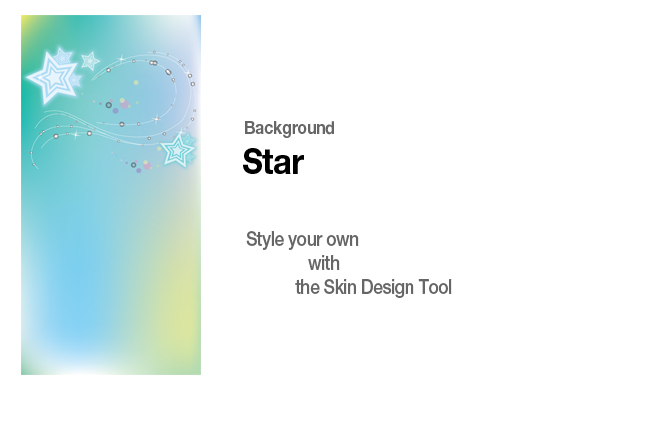 Background
Star

Style your own
with
the Skin Design Tool